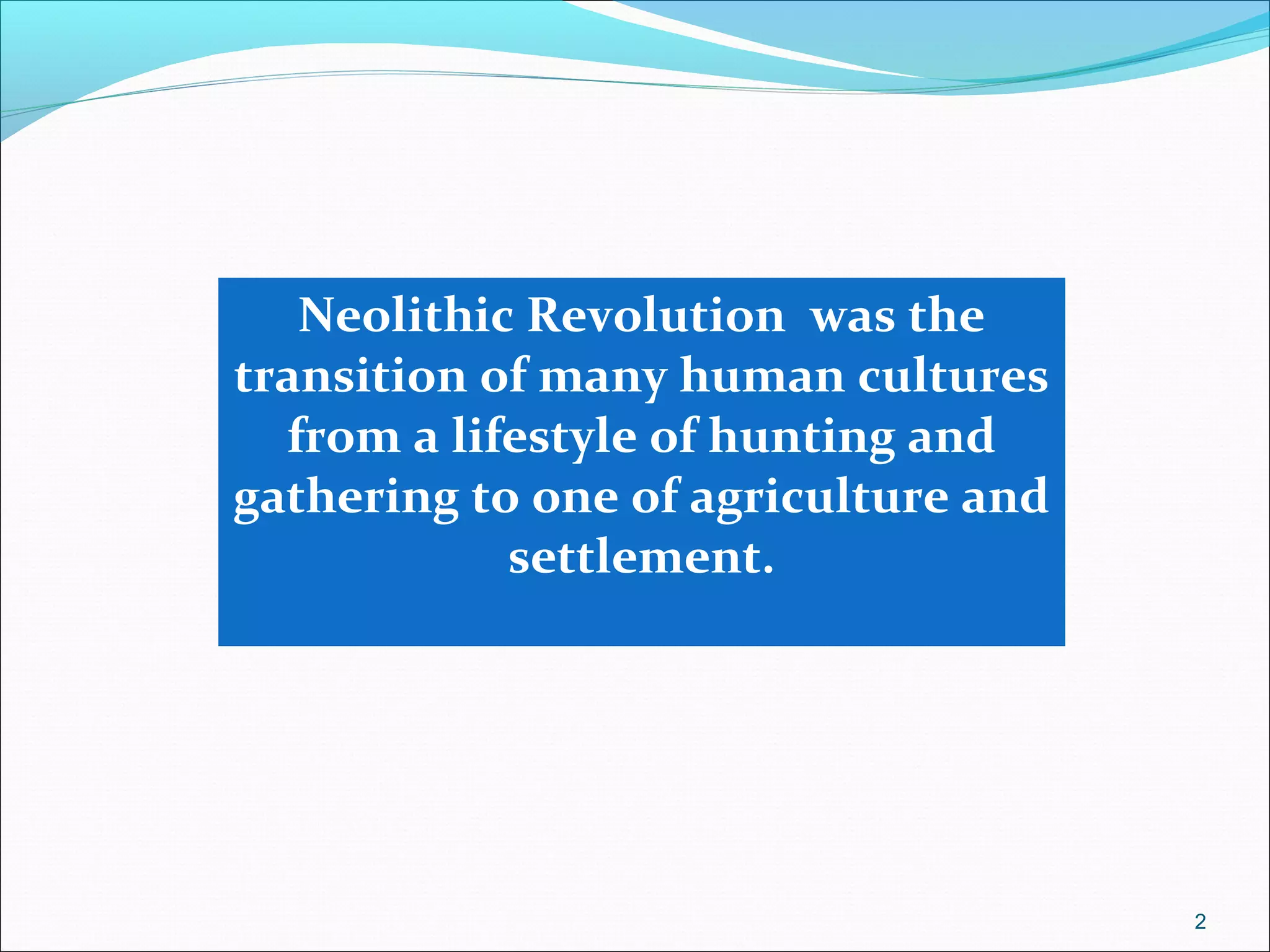 Neolithic Revolution  was the transition of many human cultures from a lifestyle of hunting and gathering to one of agriculture and settlement.

2